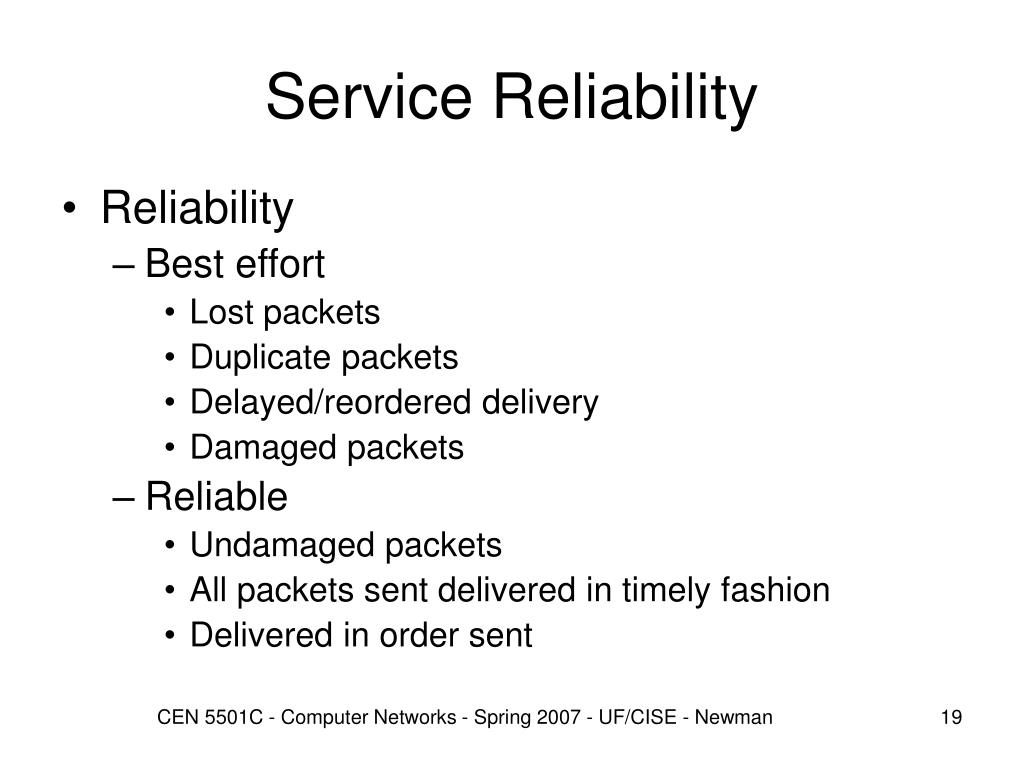 Service Reliability

• Reliability
– Best effort
• Lost packets
• Duplicate packets
• Delayed/reordered delivery
• Damaged packets
– Reliable
• Undamaged packets
• All packets sent delivered in timely fashion
• Delivered in order sent

CEN 5501C - Computer Networks - Spring 2007 - UF/CISE - Newman

19